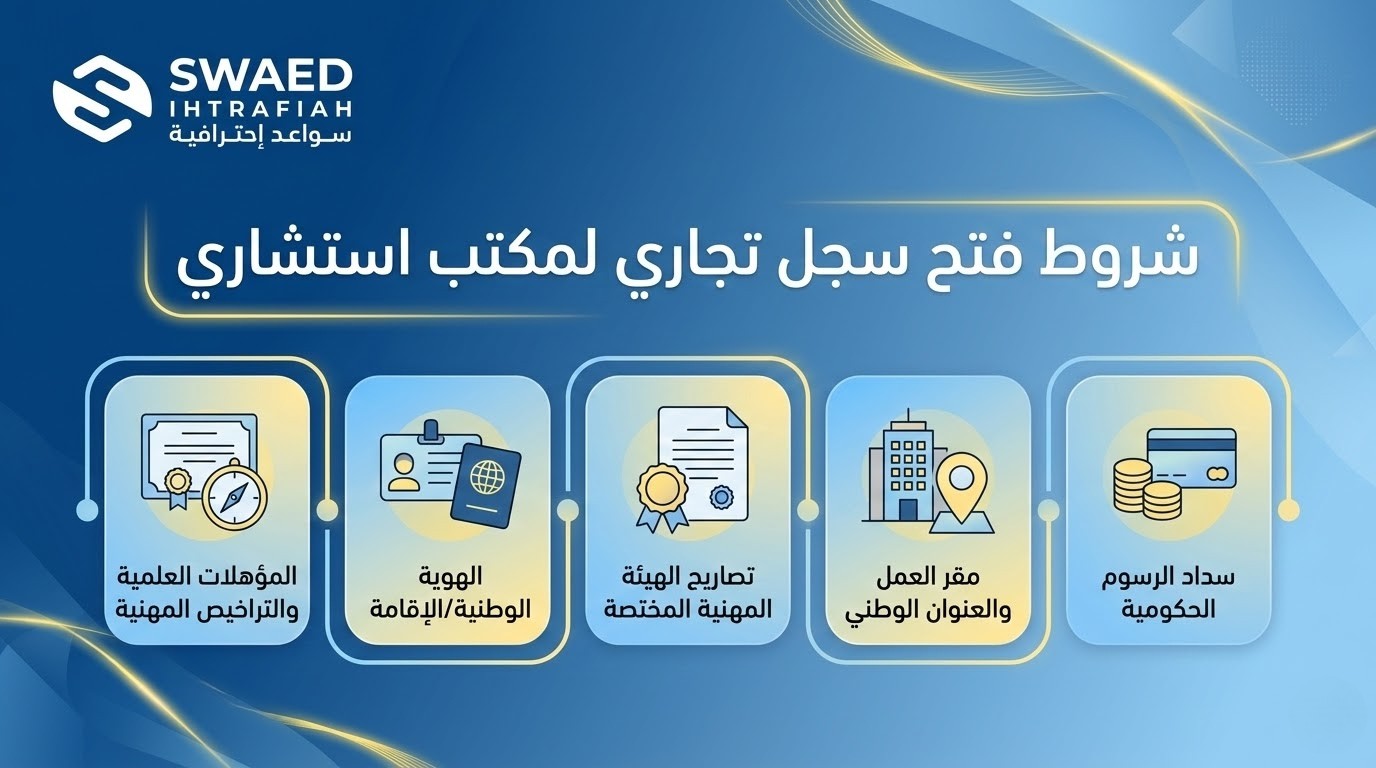 SWAED
IHTRAFIAH
سواعد إحترافية

شروط فتح سجل تجاري لمكتب استشاري

سداد الرسوم الحكومية

مقر العمل والعنوان الوطني

تصاريح الهيئة المهنية المختصة

الهوية الوطنية/الإقامة

المؤهلات العلمية والتراخيص المهنية